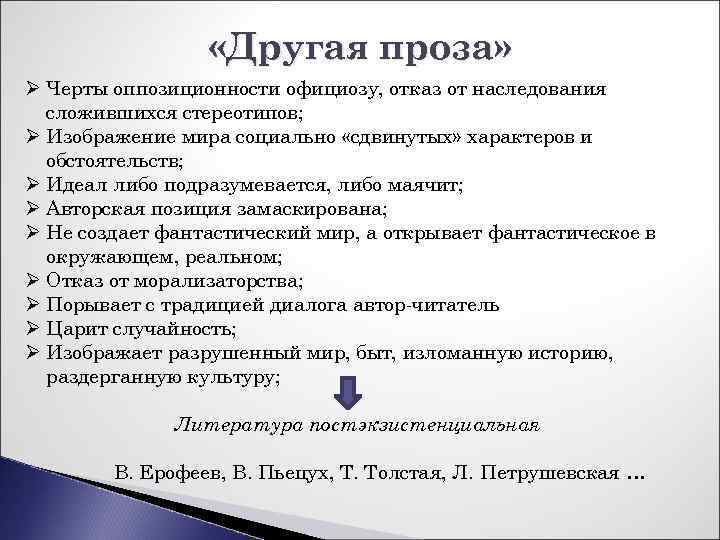 «Другая проза»

➢ Черты оппозиционности официозу, отказ от наследования сложившихся стереотипов;
➢ Изображение мира социально «сдвинутых» характеров и обстоятельств;
➢ Идеал либо подразумевается, либо маячит;
➢ Авторская позиция замаскирована;
➢ Не создает фантастический мир, а открывает фантастическое в окружающем, реальном;
➢ Отказ от морализаторства;
➢ Порывает с традицией диалога автор-читатель
➢ Царит случайность;
➢ Изображает разрушенный мир, быт, изломанную историю, раздерганную культуру;

Литература постэкзистенциальная

В. Ерофеев, В. Пьецух, Т. Толстая, Л. Петрушевская …